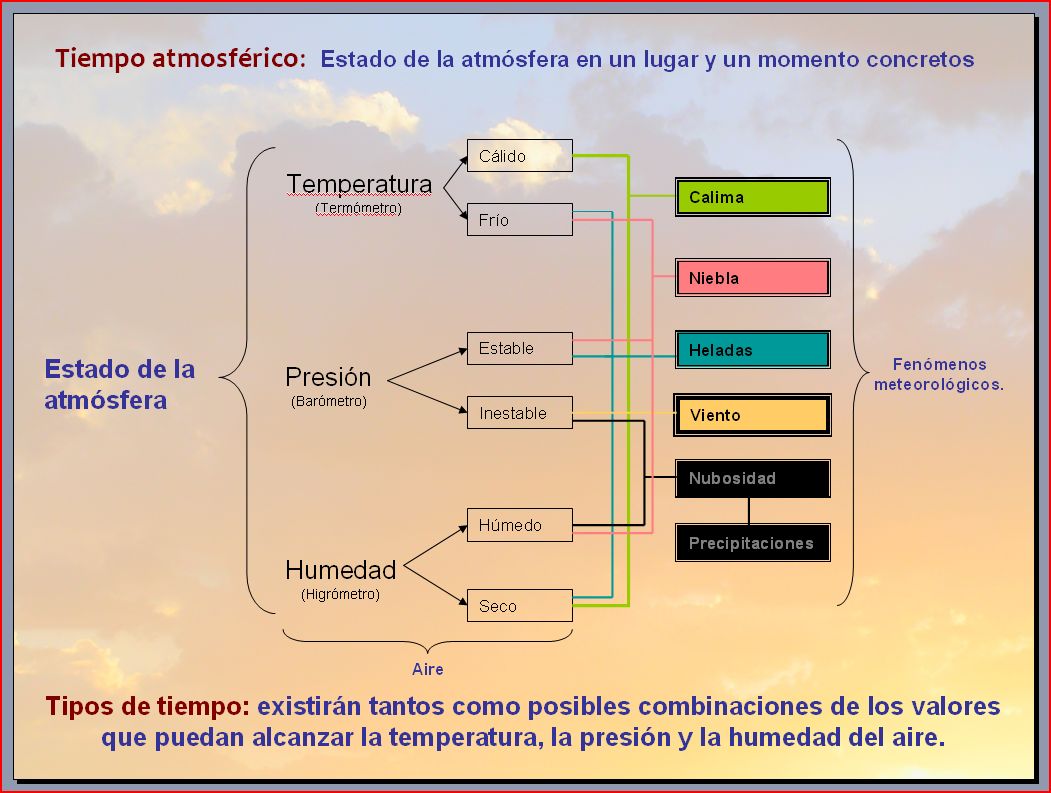 Tiempo atmosférico: Estado de la atmósfera en un lugar y un momento concretos

Estado de la atmósfera

Temperatura
(Termómetro)

Cálido

Frío

Presión
(Barómetro)

Estable

Inestable

Humedad
(Higrómetro)

Húmedo

Seco

Aire

Calima

Niebla

Heladas

Viento

Nubosidad

Precipitaciones

Fenómenos meteorológicos.

Tipos de tiempo: existirán tantos como posibles combinaciones de los valores que puedan alcanzar la temperatura, la presión y la humedad del aire.